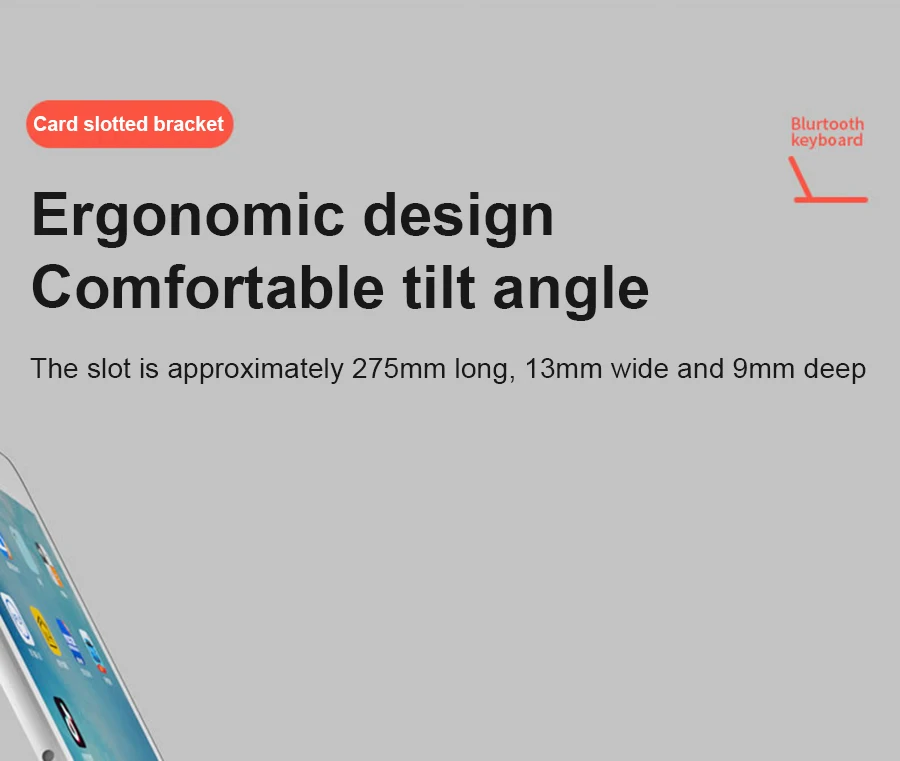 Card slotted bracket

Blurtooth keyboard

Ergonomic design
Comfortable tilt angle

The slot is approximately 275mm long, 13mm wide and 9mm deep